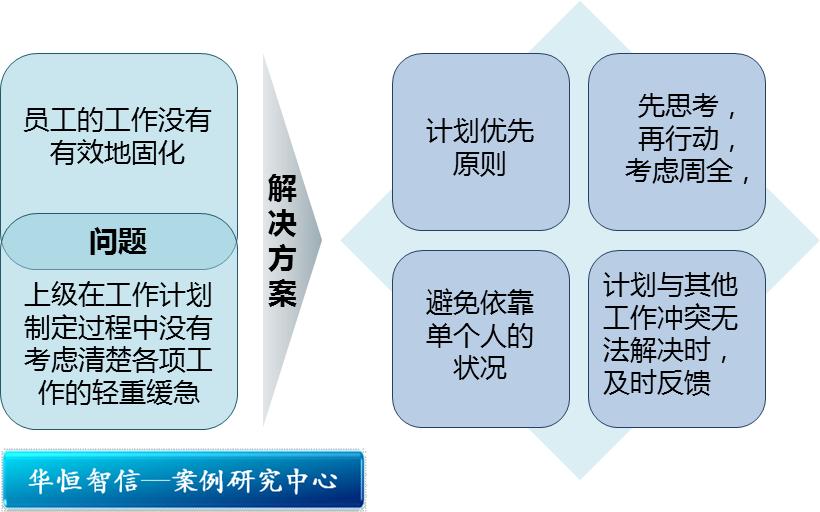 员工的工作没有有效地固化

问题

上级在工作计划制定过程中没有考虑清楚各项工作的轻重缓急

解决方案

计划优先原则

先思考，再行动，考虑周全，

避免依靠单个人的状况

计划与其他工作冲突无法解决时，及时反馈

华恒智信—案例研究中心